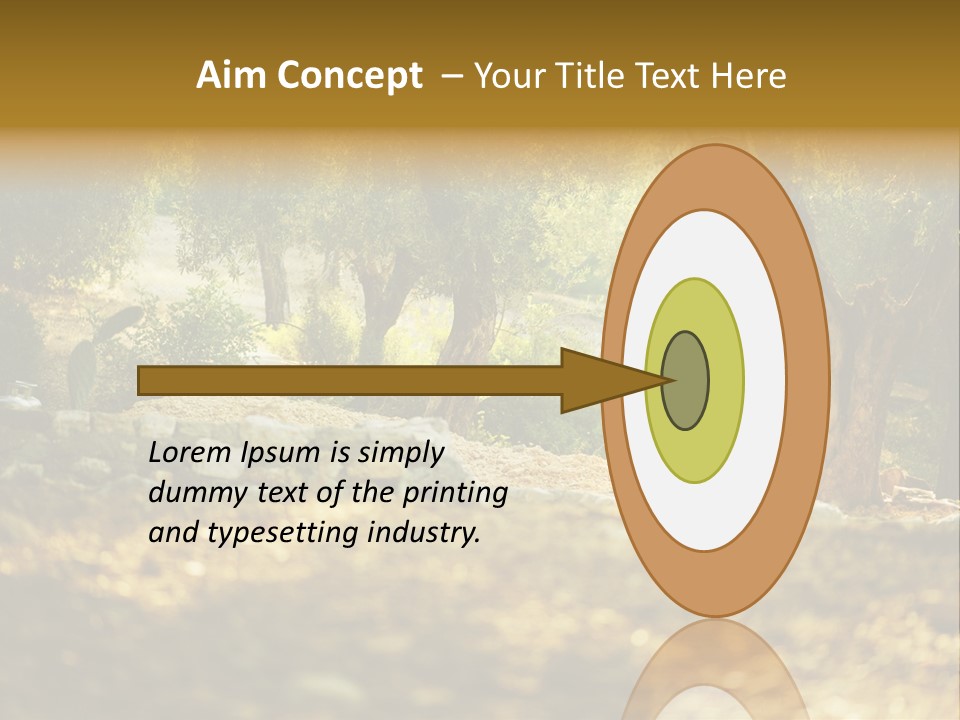 Aim Concept – Your Title Text Here

Lorem Ipsum is simply dummy text of the printing and typesetting industry.